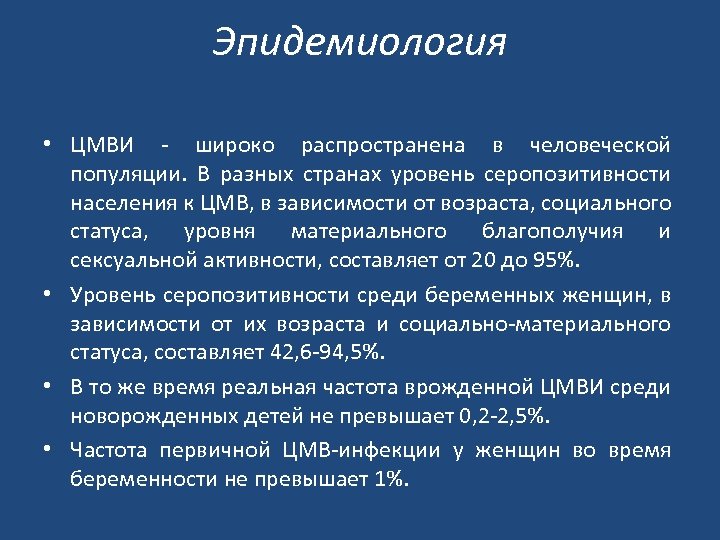 Эпидемиология

• ЦМВИ - широко распространена в человеческой популяции. В разных странах уровень серопозитивности населения к ЦМВ, в зависимости от возраста, социального статуса, уровня материального благополучия и сексуальной активности, составляет от 20 до 95%.

• Уровень серопозитивности среди беременных женщин, в зависимости от их возраста и социально-материального статуса, составляет 42,6-94,5%.

• В то же время реальная частота врожденной ЦМВИ среди новорожденных детей не превышает 0,2-2,5%.

• Частота первичной ЦМВ-инфекции у женщин во время беременности не превышает 1%.